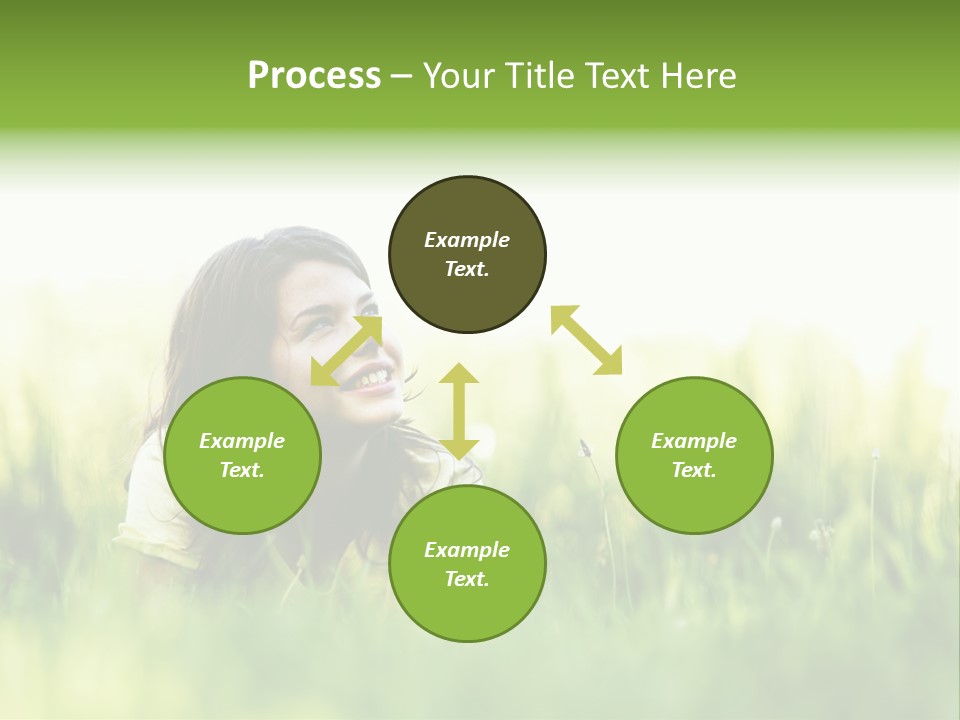 Process – Your Title Text Here

Example Text.

Example Text.

Example Text.

Example Text.